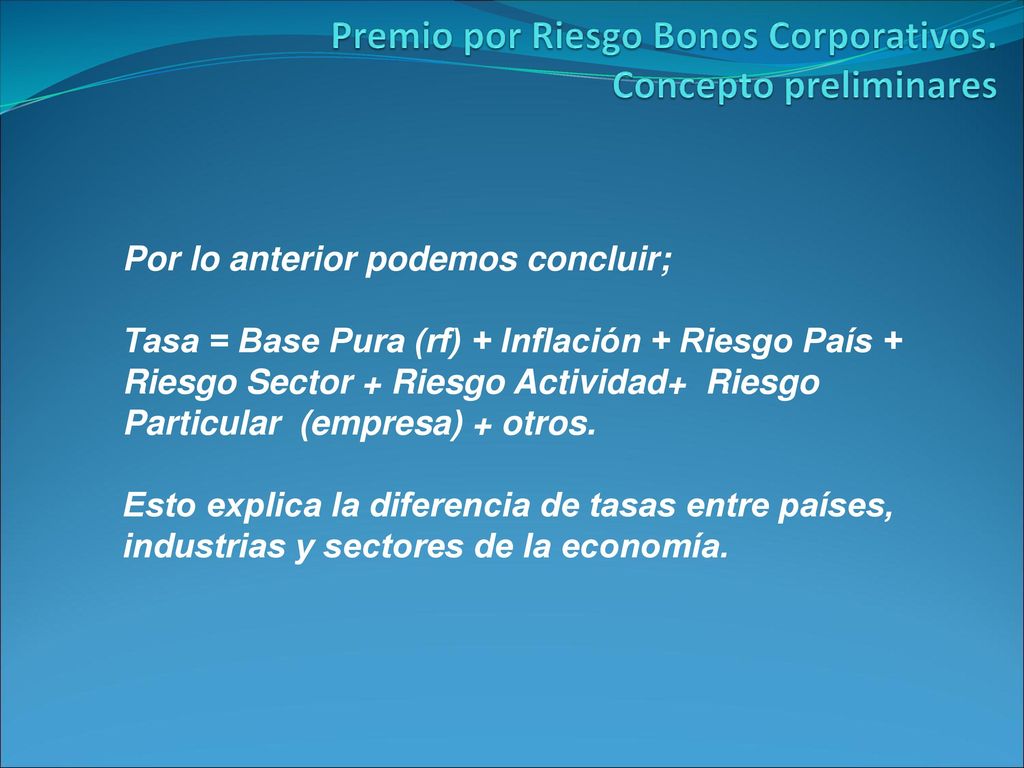 Premio por Riesgo Bonos Corporativos. Concepto preliminares

Por lo anterior podemos concluir;

Tasa = Base Pura (rf) + Inflación + Riesgo País + Riesgo Sector + Riesgo Actividad+ Riesgo Particular (empresa) + otros.

Esto explica la diferencia de tasas entre países, industrias y sectores de la economía.